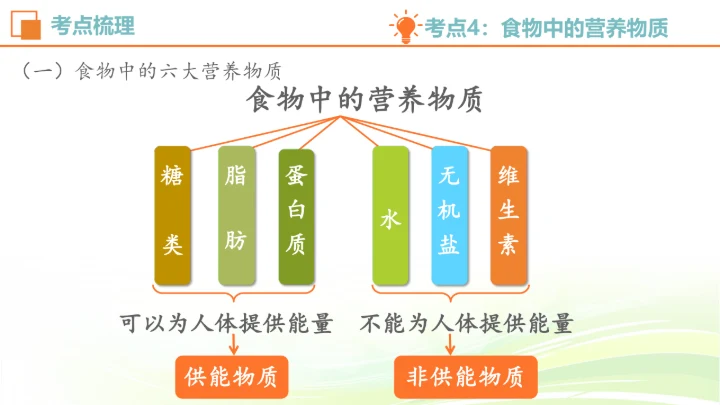 考点梳理

考点4：食物中的营养物质

（一）食物中的六大营养物质

食物中的营养物质

糖类

脂肪

蛋白质

水

无机盐

维生素

可以为人体提供能量

不能为人体提供能量

供能物质

非供能物质